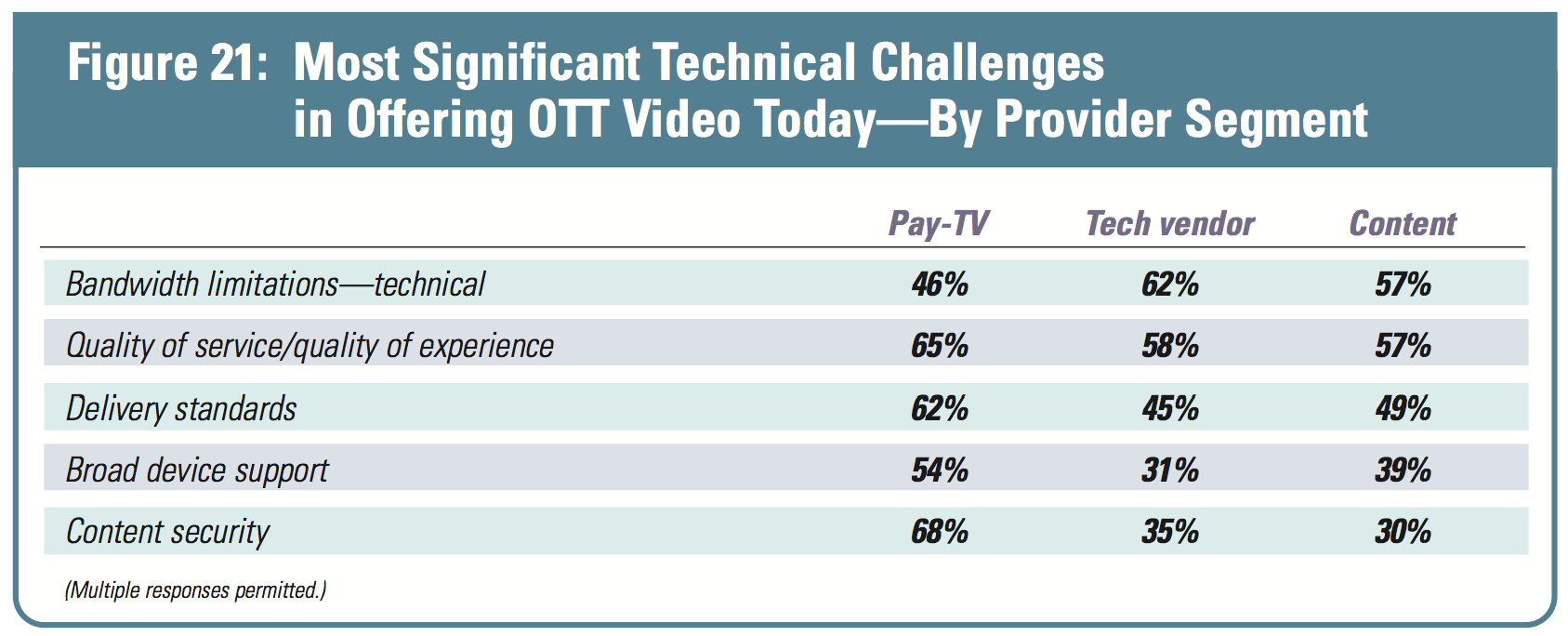 Figure 21: Most Significant Technical Challenges in Offering OTT Video Today—By Provider Segment

| | Pay-TV | Tech vendor | Content |
|---|---|---|---|
| Bandwidth limitations—technical | 46% | 62% | 57% |
| Quality of service/quality of experience | 65% | 58% | 57% |
| Delivery standards | 62% | 45% | 49% |
| Broad device support | 54% | 31% | 39% |
| Content security | 68% | 35% | 30% |

(Multiple responses permitted.)